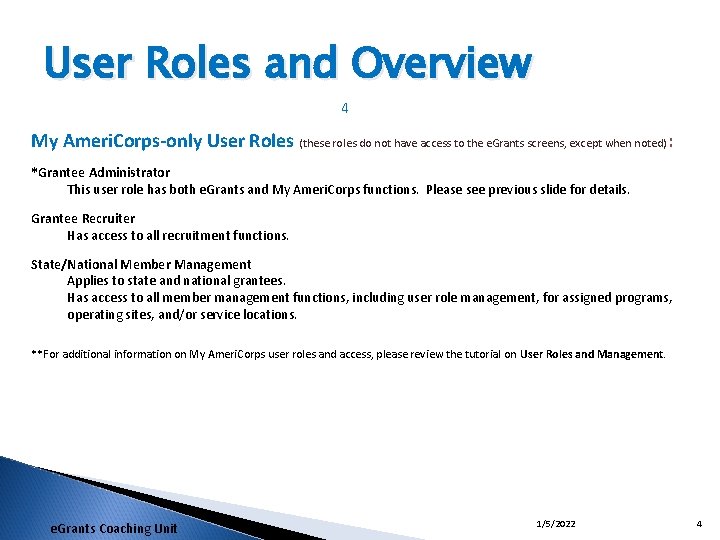 User Roles and Overview

4

My AmeriCorps-only User Roles (these roles do not have access to the eGrants screens, except when noted):

*Grantee Administrator
This user role has both eGrants and My AmeriCorps functions. Please see previous slide for details.

Grantee Recruiter
Has access to all recruitment functions.

State/National Member Management
Applies to state and national grantees.
Has access to all member management functions, including user role management, for assigned programs, operating sites, and/or service locations.

**For additional information on My AmeriCorps user roles and access, please review the tutorial on User Roles and Management.

eGrants Coaching Unit

1/5/2022

4